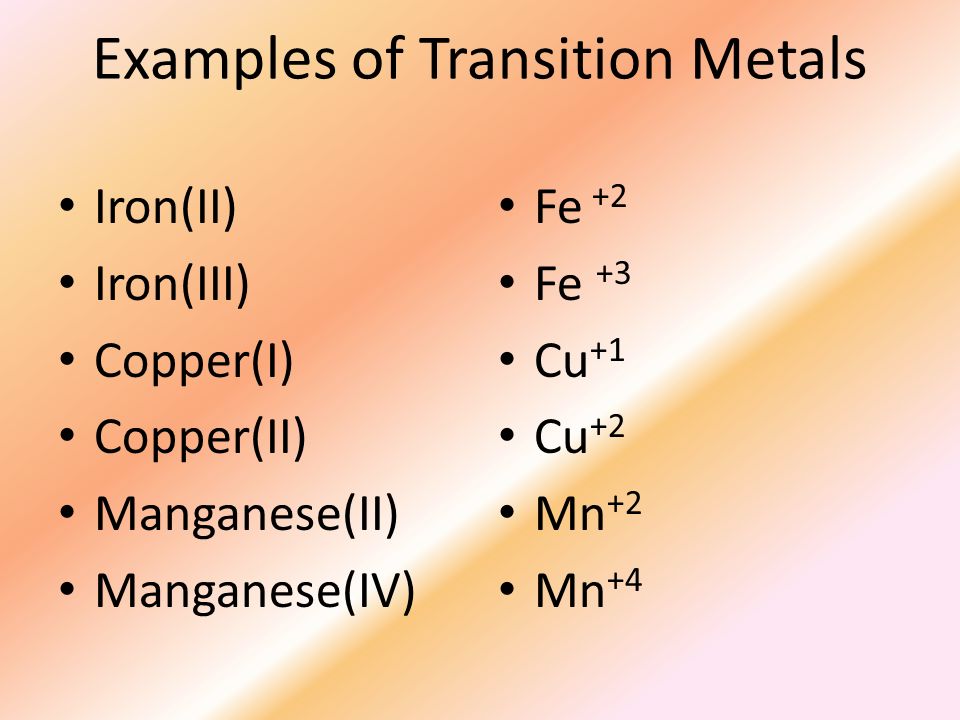 Examples of Transition Metals

• Iron(II)
• Iron(III)
• Copper(I)
• Copper(II)
• Manganese(II)
• Manganese(IV)

• $Fe^{+2}$
• $Fe^{+3}$
• $Cu^{+1}$
• $Cu^{+2}$
• $Mn^{+2}$
• $Mn^{+4}$